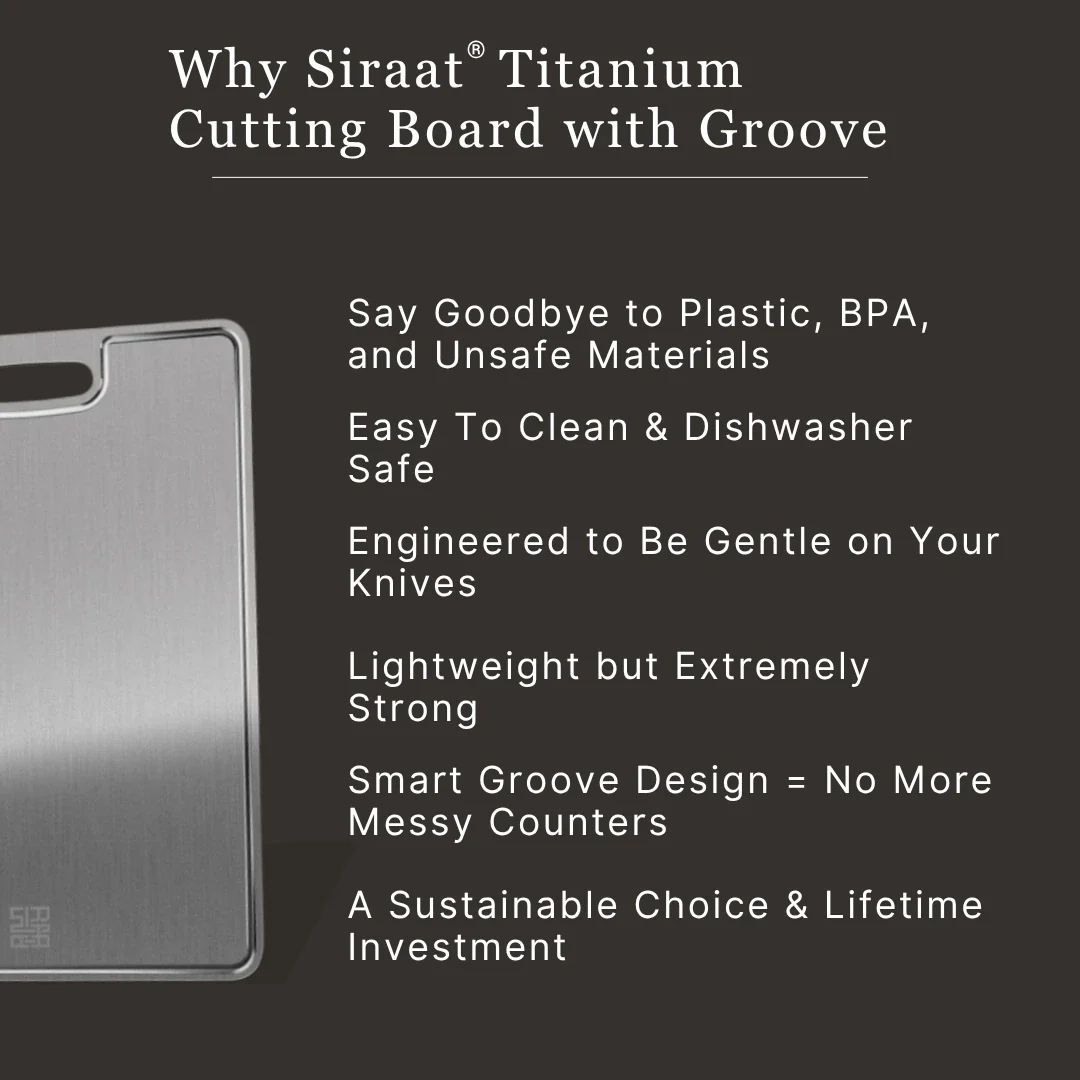 Why Siraat® Titanium Cutting Board with Groove

Say Goodbye to Plastic, BPA, and Unsafe Materials

Easy To Clean & Dishwasher Safe

Engineered to Be Gentle on Your Knives

Lightweight but Extremely Strong

Smart Groove Design = No More Messy Counters

A Sustainable Choice & Lifetime Investment